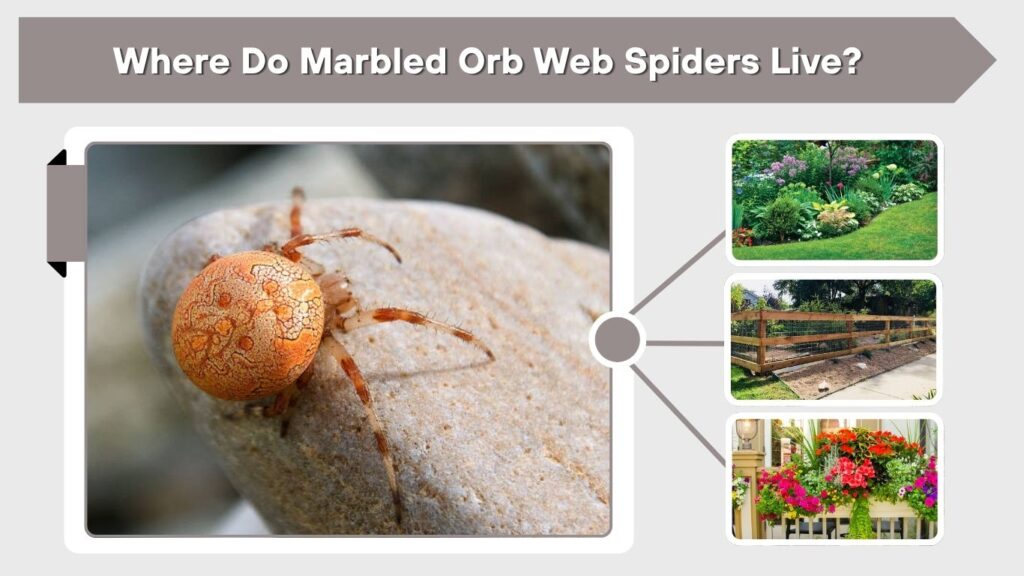 Where Do Marbled Orb Web Spiders Live?